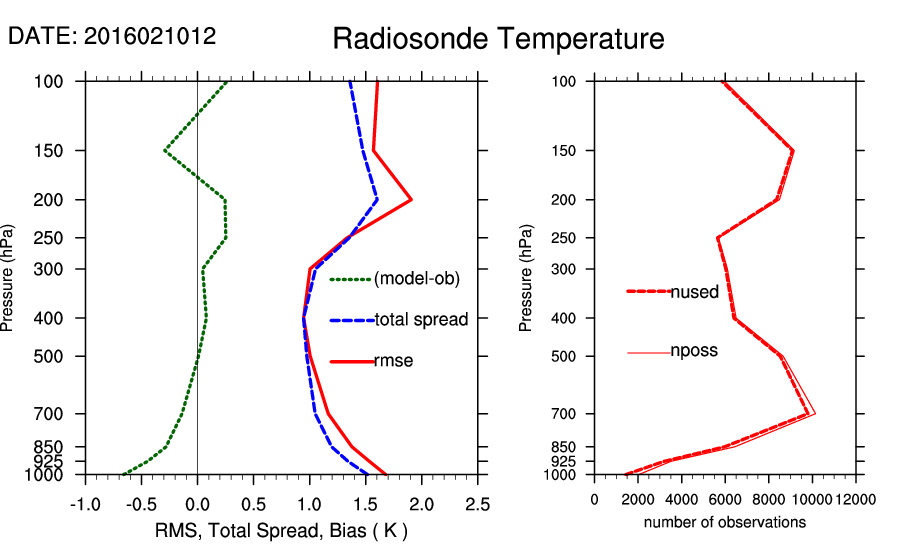 DATE: 2016021012

Radiosonde Temperature

Pressure (hPa)

100
150
200
250
300
400
500
700
850
925
1000

(model-ob)
total spread
rmse

-1.0 -0.5 0.0 0.5 1.0 1.5 2.0 2.5

RMS, Total Spread, Bias ( K )

Pressure (hPa)

100
150
200
250
300
400
500
700
850
925
1000

nused
nposs

0 2000 4000 6000 8000 10000 12000

number of observations